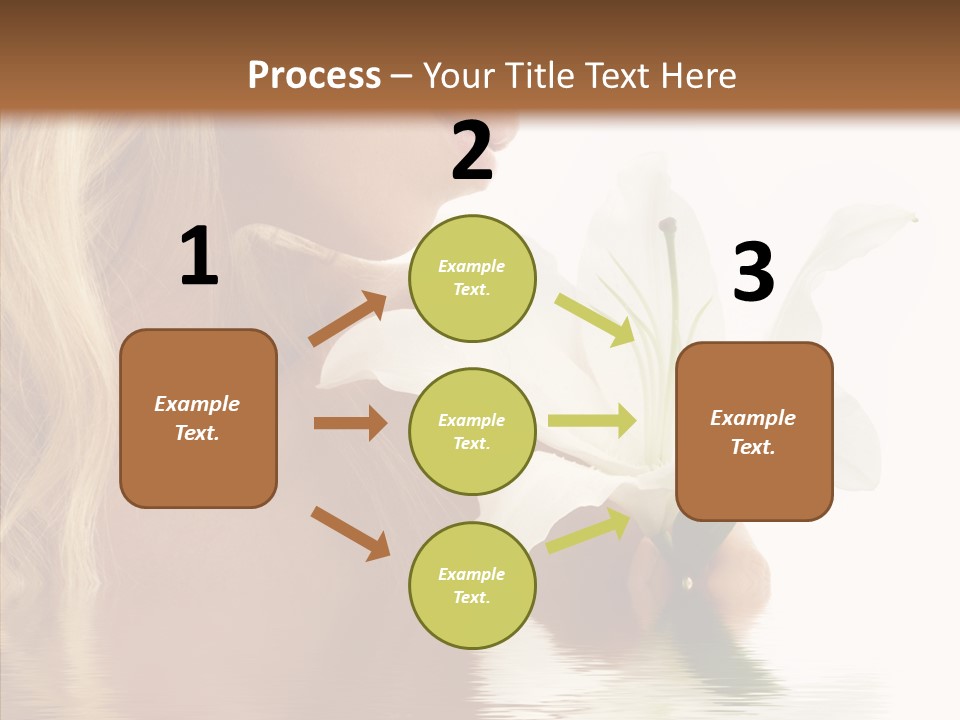 Process – Your Title Text Here

1

Example Text.

2

Example Text.

Example Text.

Example Text.

3

Example Text.